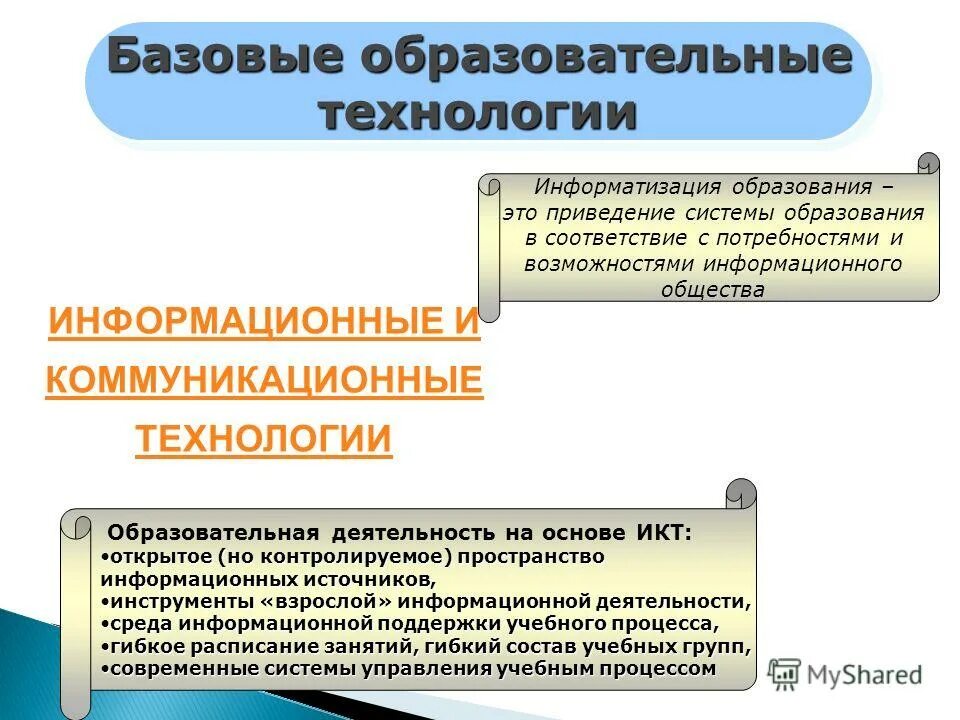 Базовые образовательные технологии

Информатизация образования – это приведение системы образования в соответствие с потребностями и возможностями информационного общества

ИНФОРМАЦИОННЫЕ И КОММУНИКАЦИОННЫЕ ТЕХНОЛОГИИ

Образовательная деятельность на основе ИКТ:
•открытое (но контролируемое) пространство информационных источников,
•инструменты «взрослой» информационной деятельности,
•среда информационной поддержки учебного процесса,
•гибкое расписание занятий, гибкий состав учебных групп,
•современные системы управления учебным процессом

MyShared